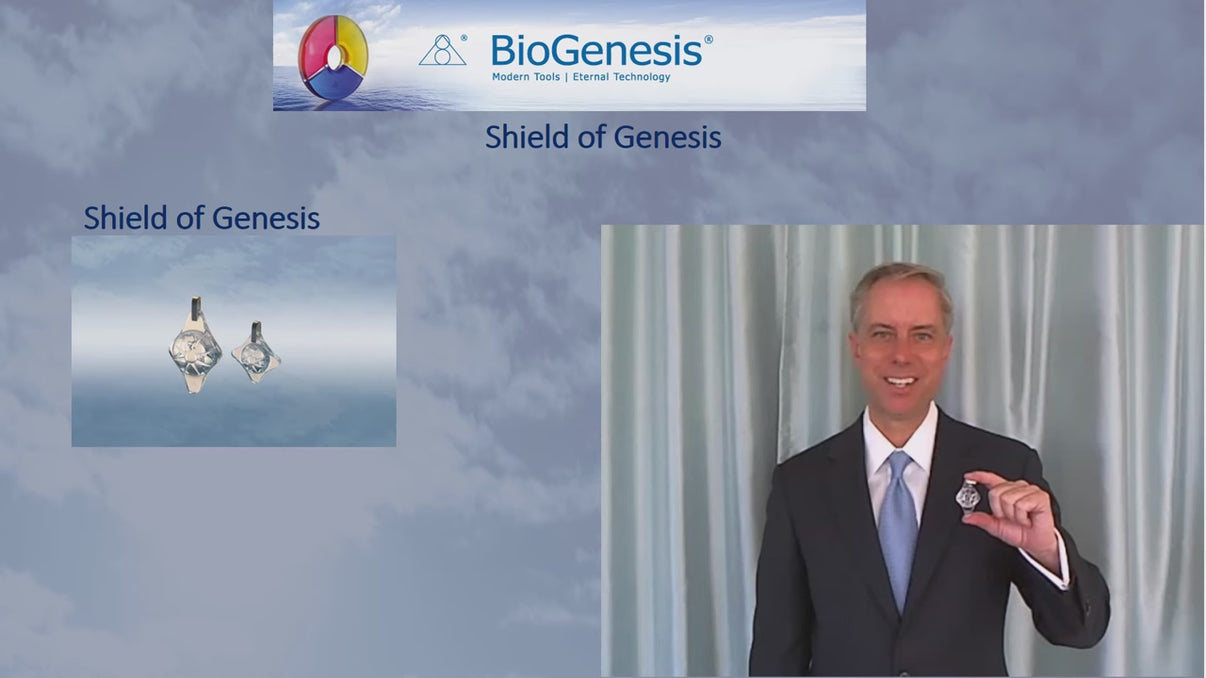 BioGenesis®
Modern Tools | Eternal Technology

Shield of Genesis

Shield of Genesis